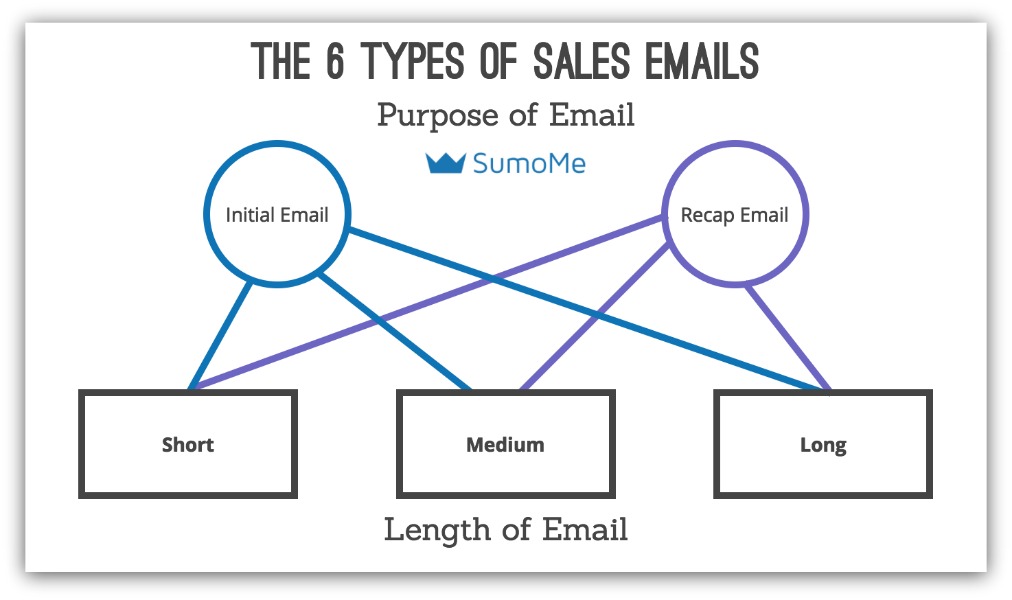 THE 6 TYPES OF SALES EMAILS

Purpose of Email

SumoMe

Initial Email

Recap Email

Short

Medium

Long

Length of Email